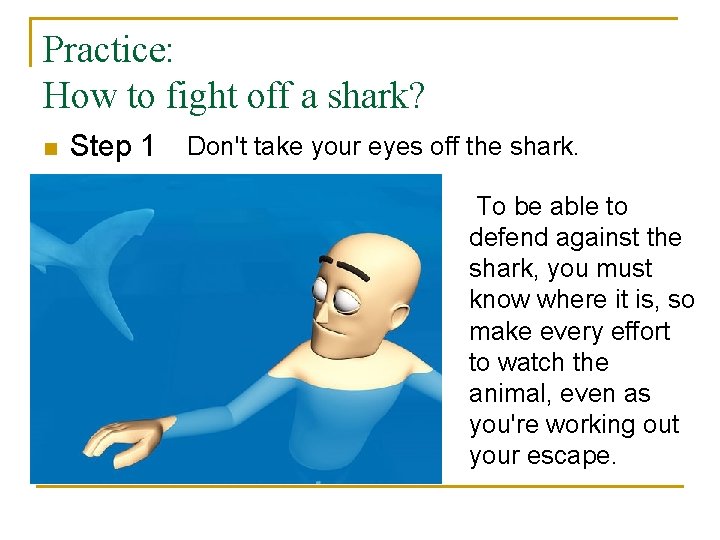 Practice:
How to fight off a shark?

Step 1 Don't take your eyes off the shark.

To be able to defend against the shark, you must know where it is, so make every effort to watch the animal, even as you're working out your escape.